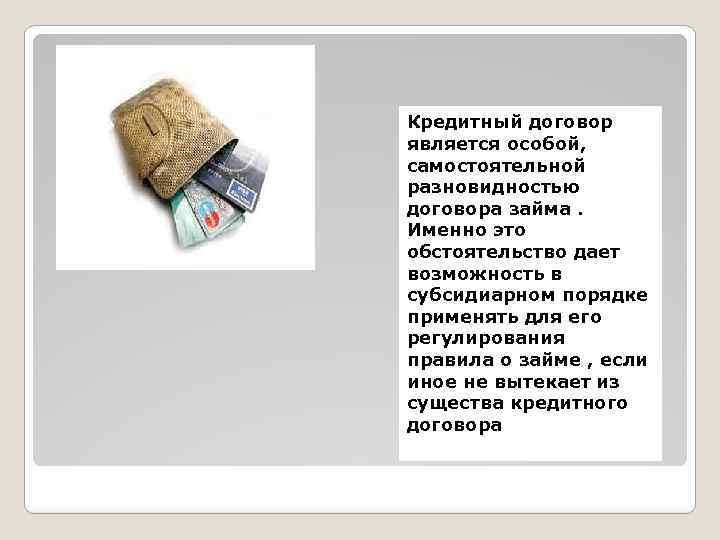 Кредитный договор является особой, самостоятельной разновидностью договора займа . Именно это обстоятельство дает возможность в субсидиарном порядке применять для его регулирования правила о займе , если иное не вытекает из существа кредитного договора